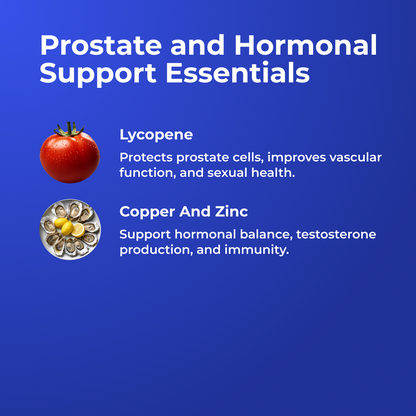 Prostate and Hormonal Support Essentials

Lycopene

Protects prostate cells, improves vascular function, and sexual health.

Copper And Zinc

Support hormonal balance, testosterone production, and immunity.